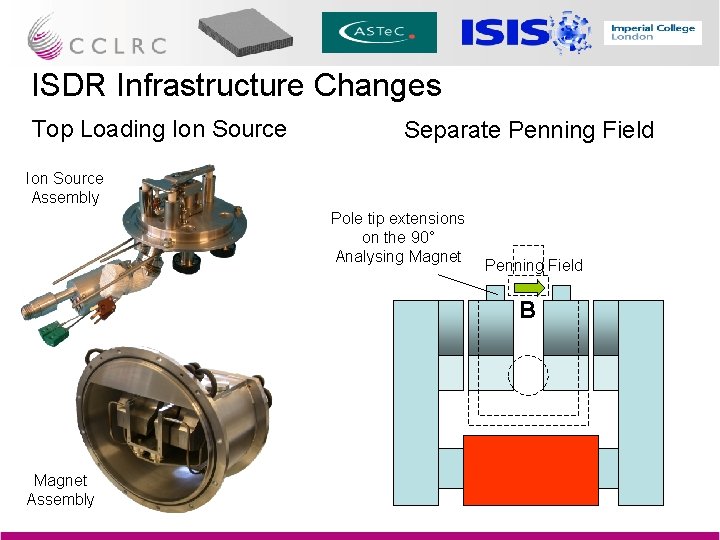 CCLRC

ASTeC

ISIS

Imperial College London

ISDR Infrastructure Changes

Top Loading Ion Source

Ion Source Assembly

Magnet Assembly

Separate Penning Field

Pole tip extensions on the 90° Analysing Magnet

Penning Field

B